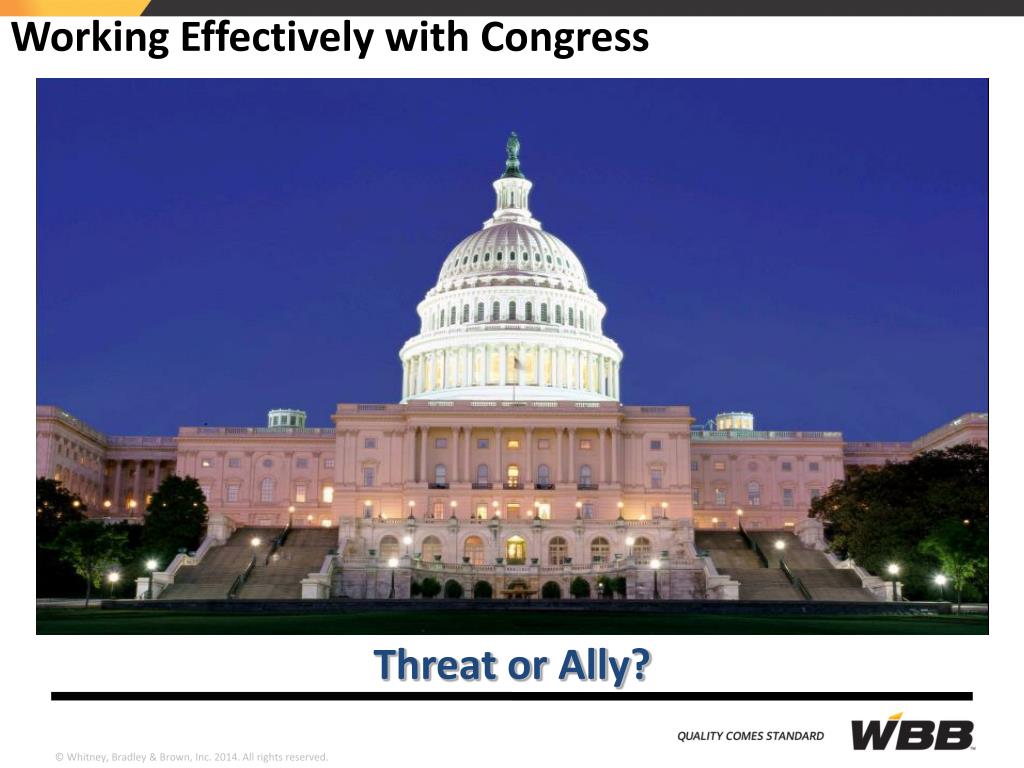 Working Effectively with Congress

Threat or Ally?

QUALITY COMES STANDARD

WBB

© Whitney, Bradley & Brown, Inc. 2014. All rights reserved.